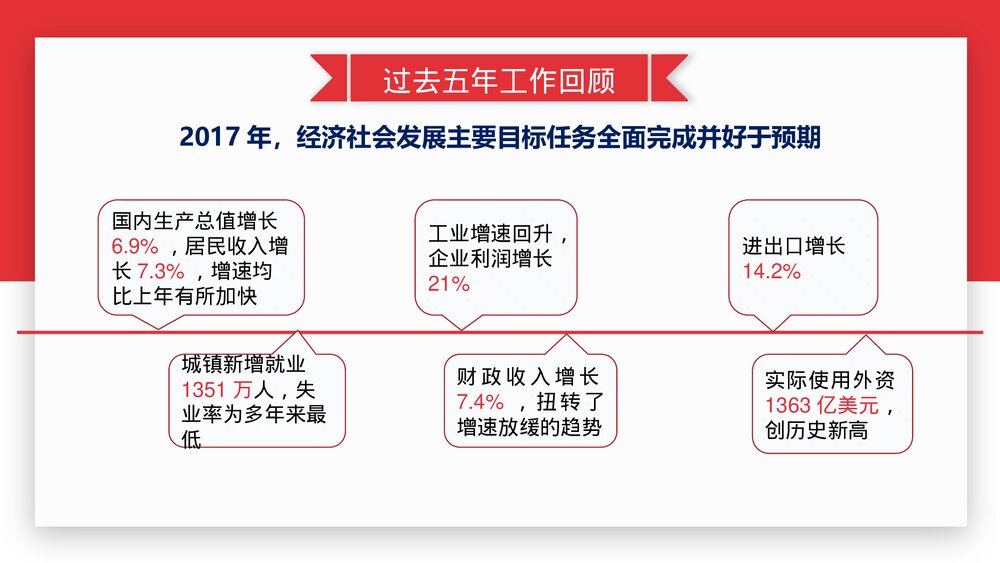 过去五年工作回顾

2017 年，经济社会发展主要目标任务全面完成并好于预期

国内生产总值增长 6.9% ，居民收入增长 7.3% ，增速均比上年有所加快

工业增速回升，企业利润增长 21%

进出口增长 14.2%

城镇新增就业 1351 万人，失业率为多年来最低

财政收入增长 7.4% ，扭转了增速放缓的趋势

实际使用外资 1363 亿美元，创历史新高